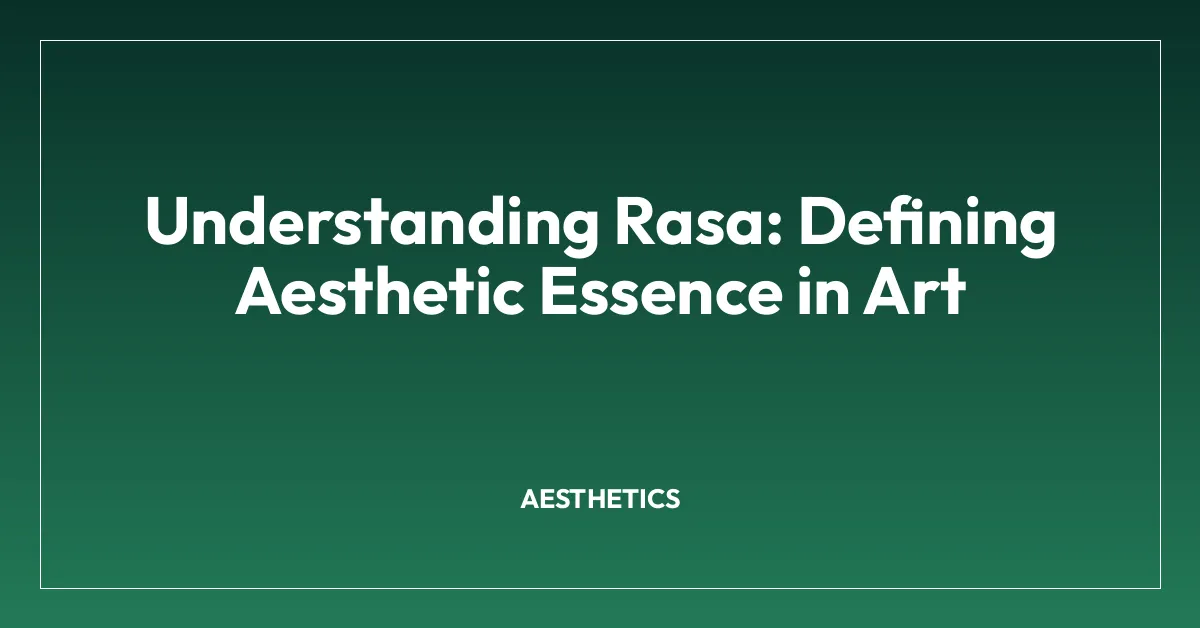 Understanding Rasa: Defining Aesthetic Essence in Art

AESTHETICS